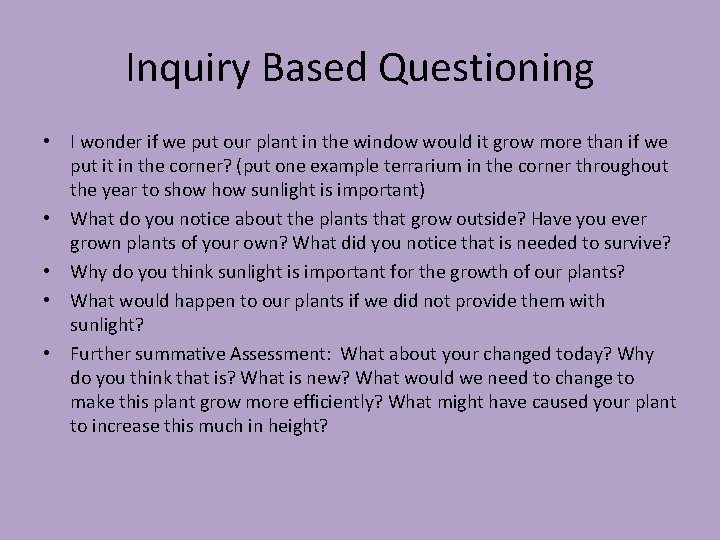 Inquiry Based Questioning

• I wonder if we put our plant in the window would it grow more than if we put it in the corner? (put one example terrarium in the corner throughout the year to show how sunlight is important)
• What do you notice about the plants that grow outside? Have you ever grown plants of your own? What did you notice that is needed to survive?
• Why do you think sunlight is important for the growth of our plants?
• What would happen to our plants if we did not provide them with sunlight?
• Further summative Assessment: What about your changed today? Why do you think that is? What is new? What would we need to change to make this plant grow more efficiently? What might have caused your plant to increase this much in height?